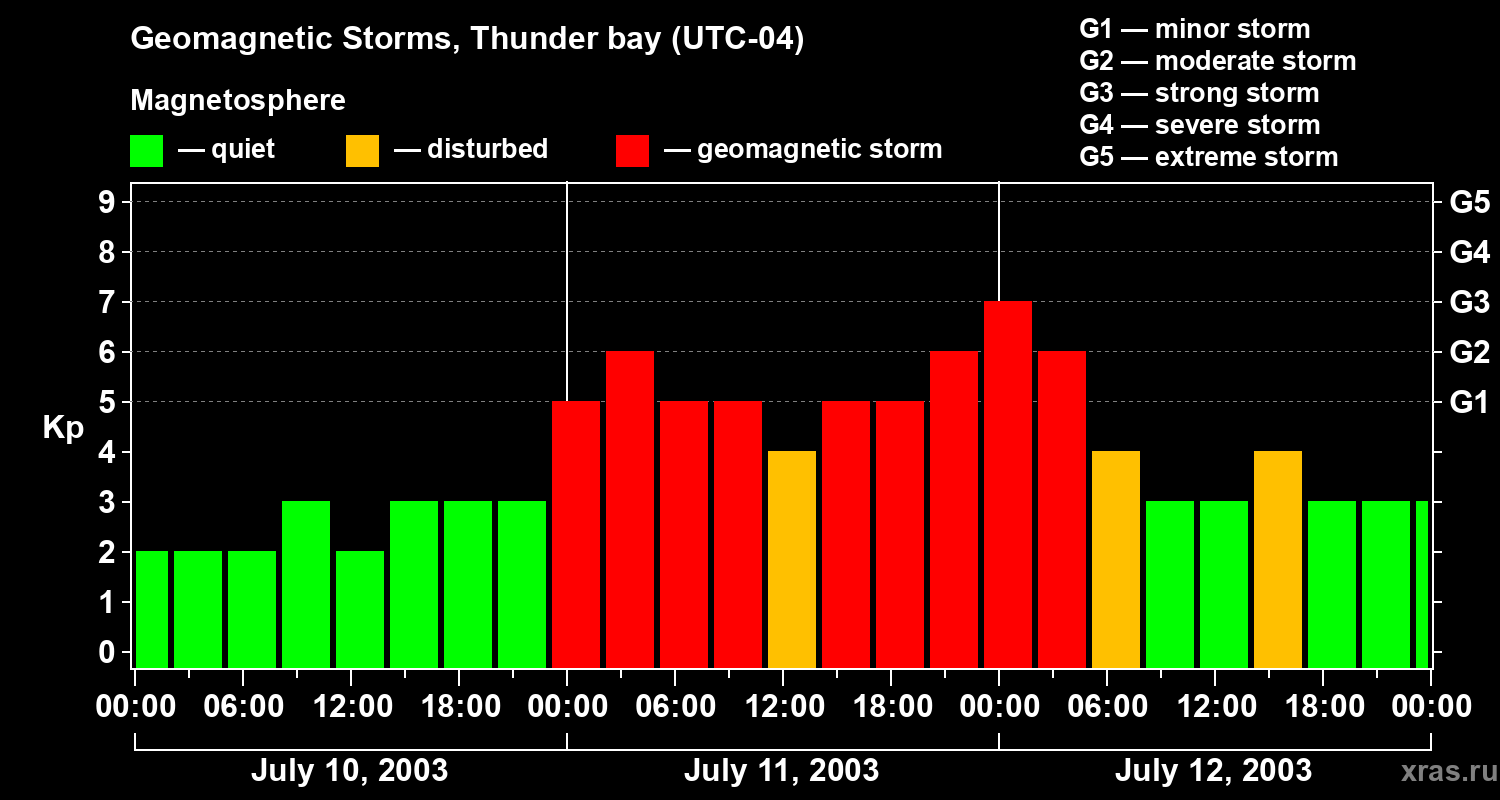 Geomagnetic Storms, Thunder bay (UTC-04)

Magnetosphere

— quiet — disturbed — geomagnetic storm

G1 — minor storm
G2 — moderate storm
G3 — strong storm
G4 — severe storm
G5 — extreme storm

Kp

9
8
7
6
5
4
3
2
1
0

G5
G4
G3
G2
G1

00:00 06:00 12:00 18:00 00:00 06:00 12:00 18:00 00:00 06:00 12:00 18:00 00:00

July 10, 2003
July 11, 2003
July 12, 2003

xras.ru